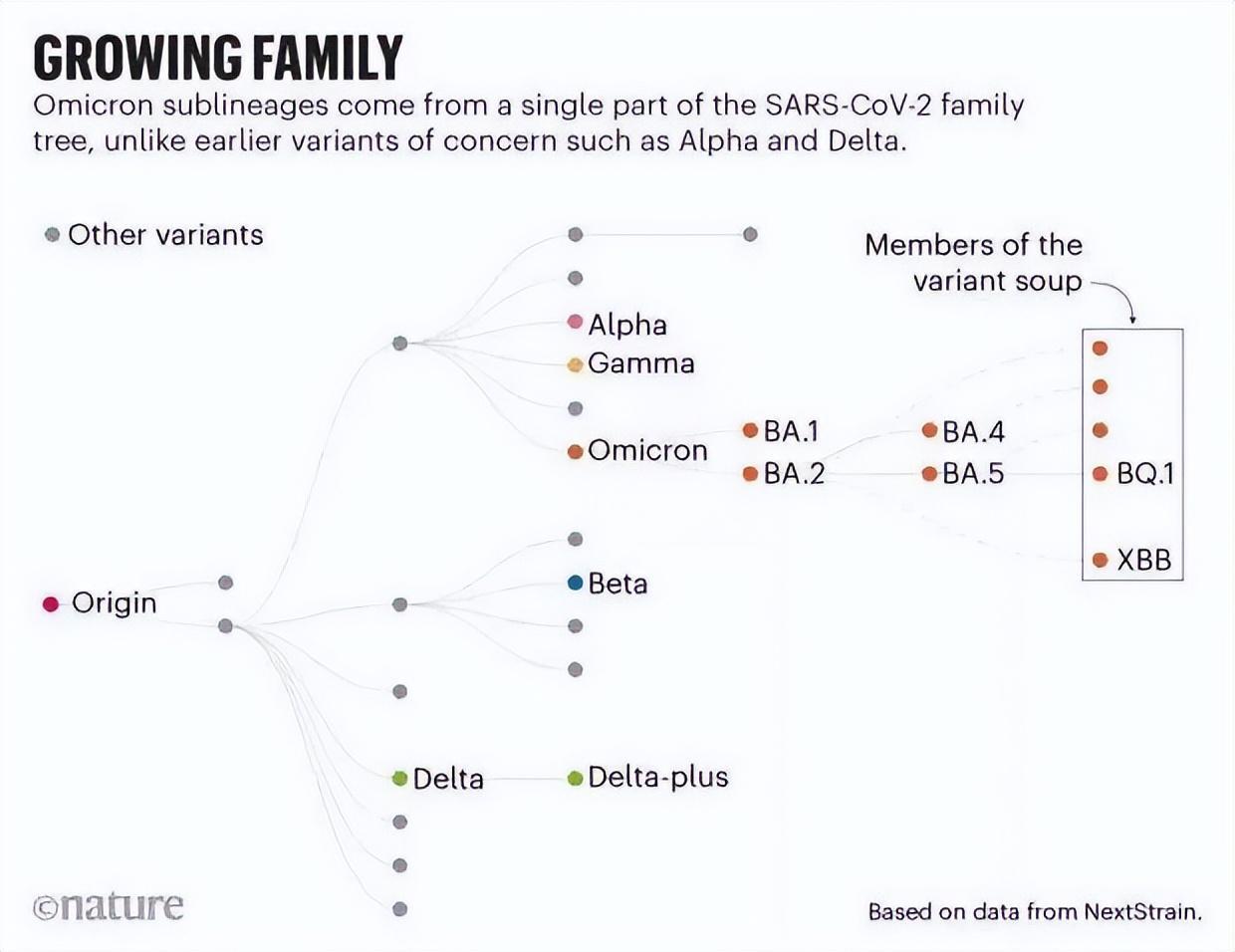 GROWING FAMILY

Omicron sublineages come from a single part of the SARS-CoV-2 family tree, unlike earlier variants of concern such as Alpha and Delta.

Other variants

Members of the variant soup

Alpha
Gamma
Omicron
BA.1
BA.2
BA.4
BA.5
BQ.1
XBB
Origin
Beta
Delta
Delta-plus

©nature

Based on data from NextStrain.